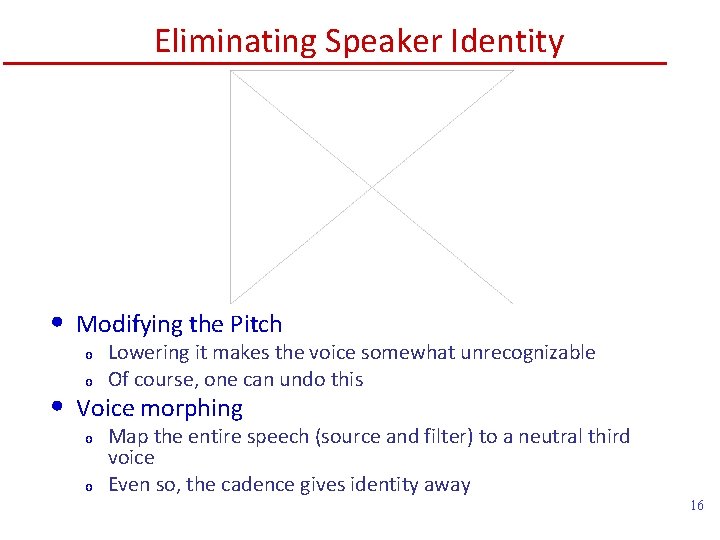 Eliminating Speaker Identity

• Modifying the Pitch
  o Lowering it makes the voice somewhat unrecognizable
  o Of course, one can undo this
• Voice morphing
  o Map the entire speech (source and filter) to a neutral third voice
  o Even so, the cadence gives identity away

16